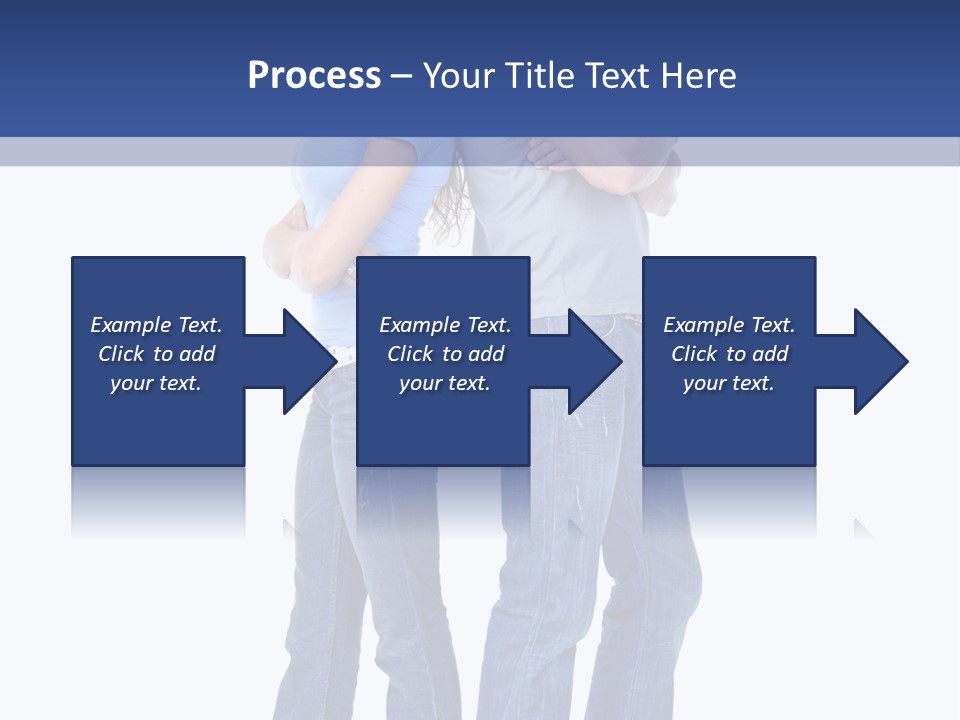 Process – Your Title Text Here

Example Text. Click to add your text.

Example Text. Click to add your text.

Example Text. Click to add your text.